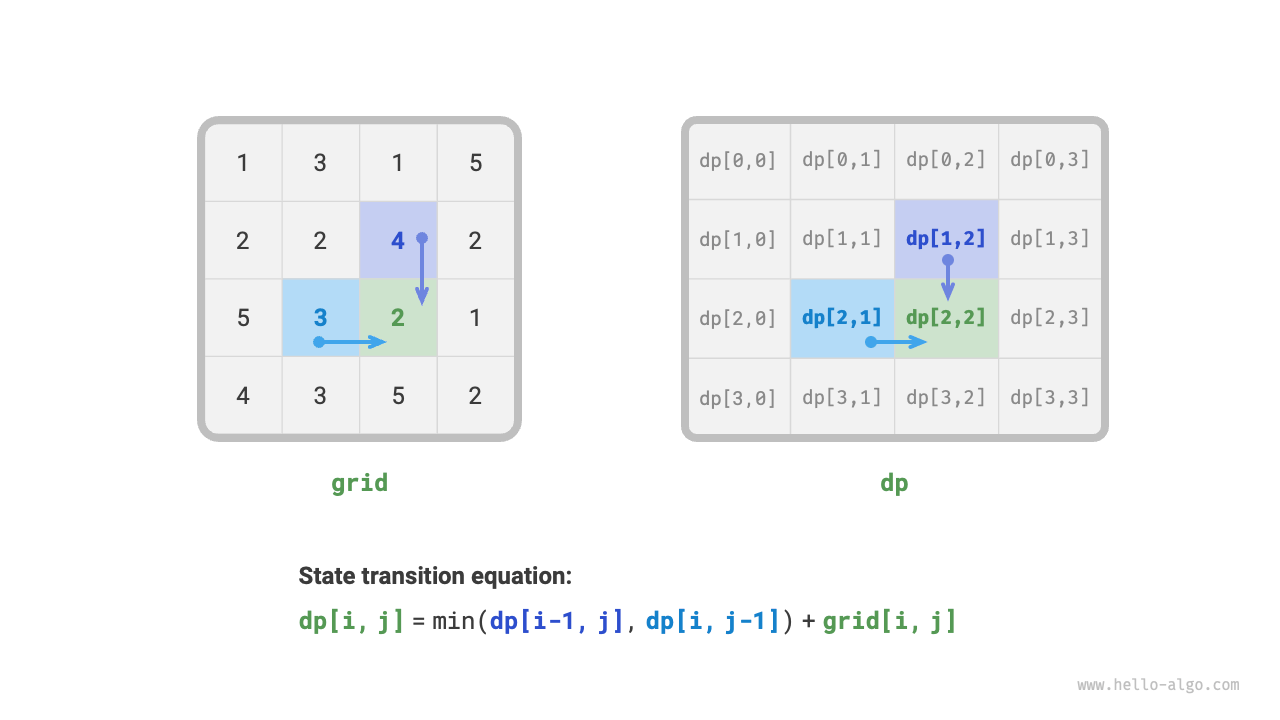 | 1 | 3 | 1 | 5 |
|---|---|---|---|
| 2 | 2 | 4 | 2 |
| 5 | 3 | 2 | 1 |
| 4 | 3 | 5 | 2 |

grid

| dp[0,0] | dp[0,1] | dp[0,2] | dp[0,3] |
|---|---|---|---|
| dp[1,0] | dp[1,1] | dp[1,2] | dp[1,3] |
| dp[2,0] | dp[2,1] | dp[2,2] | dp[2,3] |
| dp[3,0] | dp[3,1] | dp[3,2] | dp[3,3] |

dp

State transition equation:

dp[i, j] = min(dp[i-1, j], dp[i, j-1]) + grid[i, j]

www.hello-algo.com